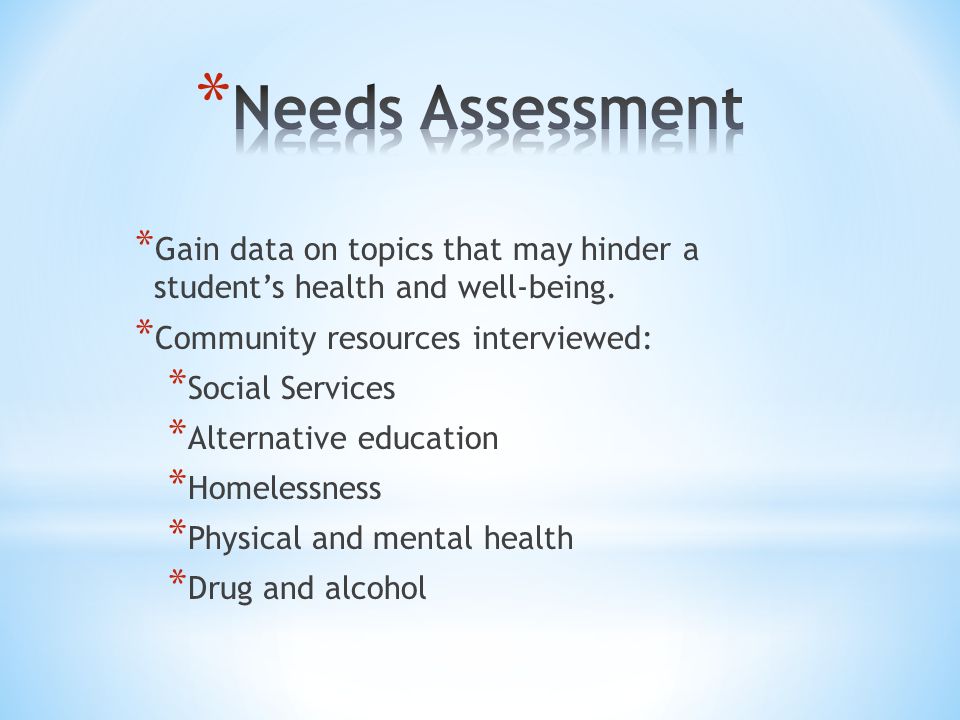 *Needs Assessment

*Gain data on topics that may hinder a student’s health and well-being.
*Community resources interviewed:
*Social Services
*Alternative education
*Homelessness
*Physical and mental health
*Drug and alcohol